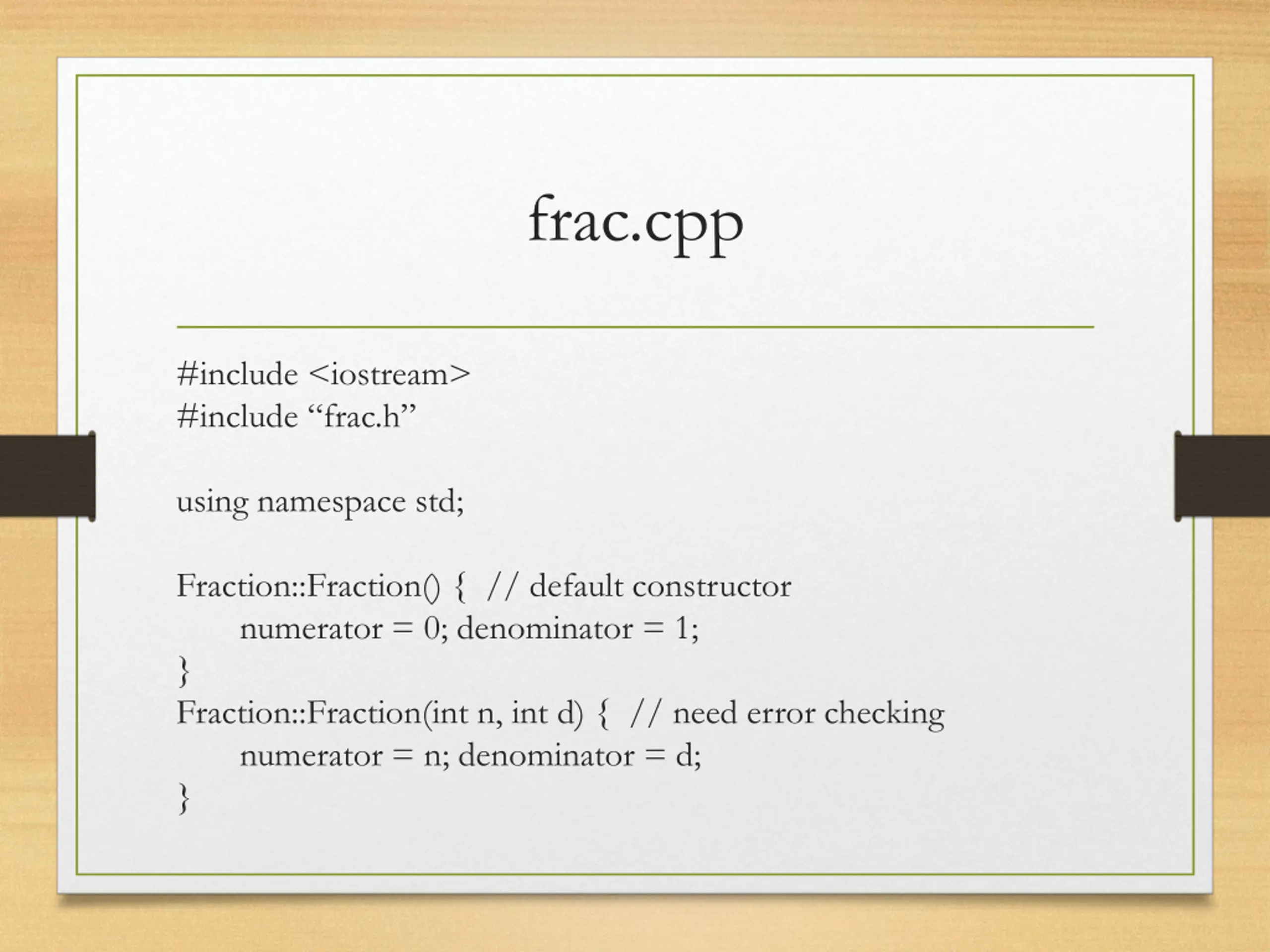 frac.cpp

#include <iostream>
#include “frac.h”

using namespace std;

Fraction::Fraction() {  // default constructor
	numerator = 0; denominator = 1;
}
Fraction::Fraction(int n, int d) {  // need error checking
	numerator = n; denominator = d;
}